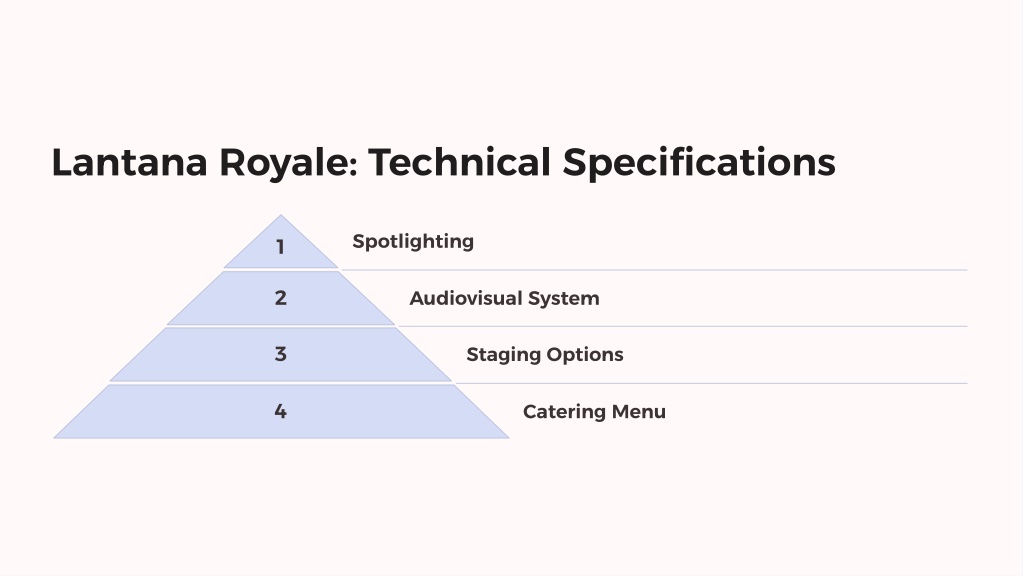 Lantana Royale: Technical Specifications

1 Spotlighting

2 Audiovisual System

3 Staging Options

4 Catering Menu